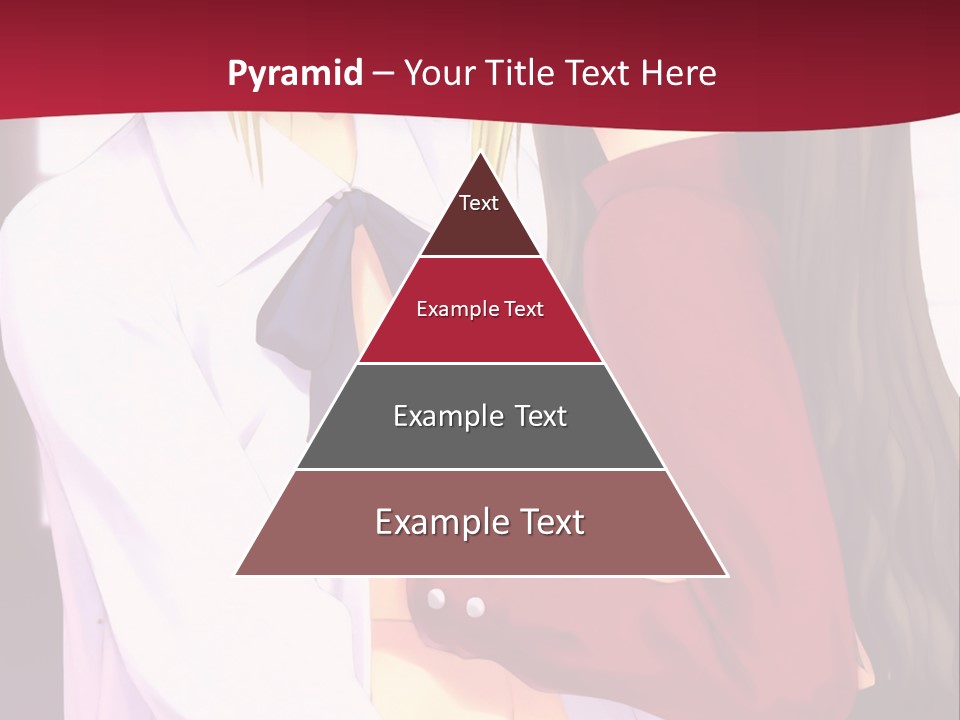 Pyramid – Your Title Text Here

Text

Example Text

Example Text

Example Text